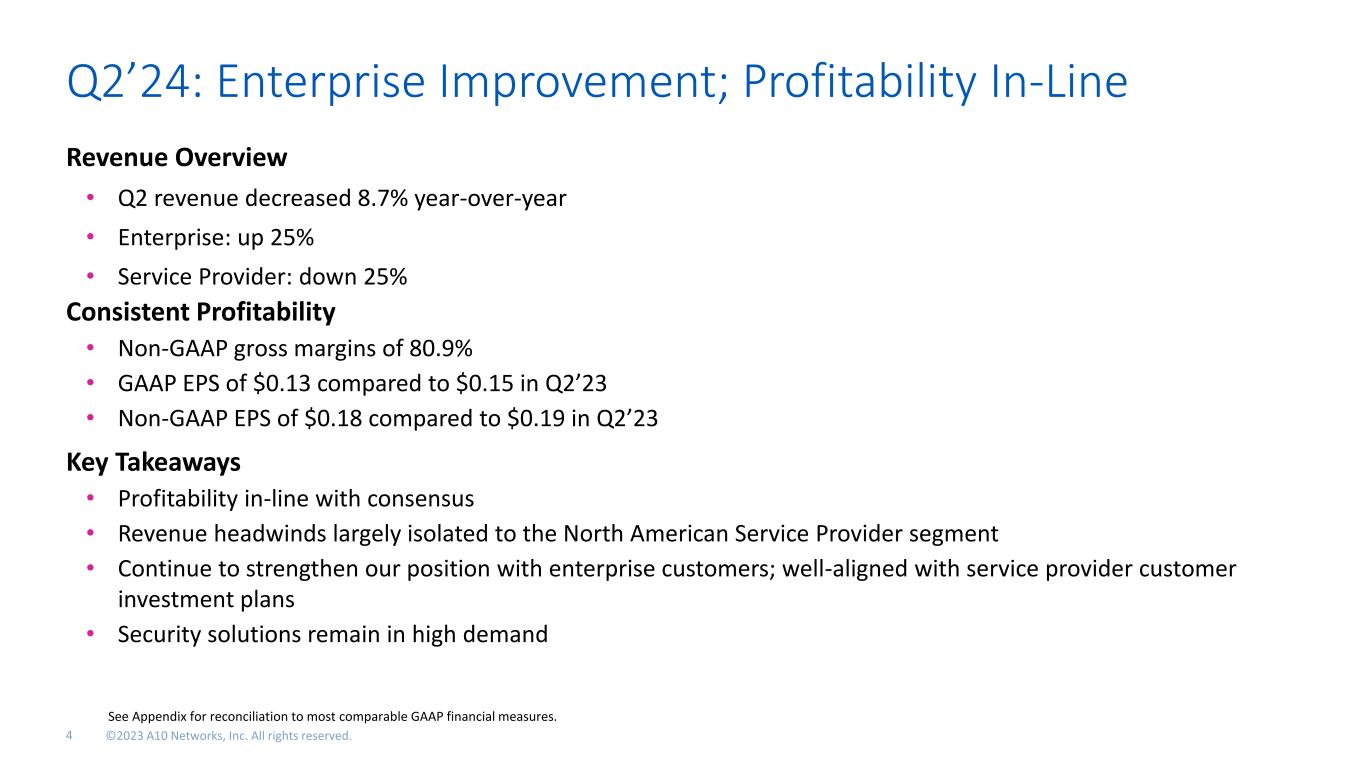 Q2’24: Enterprise Improvement; Profitability In-Line

Revenue Overview
• Q2 revenue decreased 8.7% year-over-year
• Enterprise: up 25%
• Service Provider: down 25%

Consistent Profitability
• Non-GAAP gross margins of 80.9%
• GAAP EPS of \$0.13 compared to \$0.15 in Q2’23
• Non-GAAP EPS of \$0.18 compared to \$0.19 in Q2’23

Key Takeaways
• Profitability in-line with consensus
• Revenue headwinds largely isolated to the North American Service Provider segment
• Continue to strengthen our position with enterprise customers; well-aligned with service provider customer investment plans
• Security solutions remain in high demand

See Appendix for reconciliation to most comparable GAAP financial measures.

4 ©2023 A10 Networks, Inc. All rights reserved.